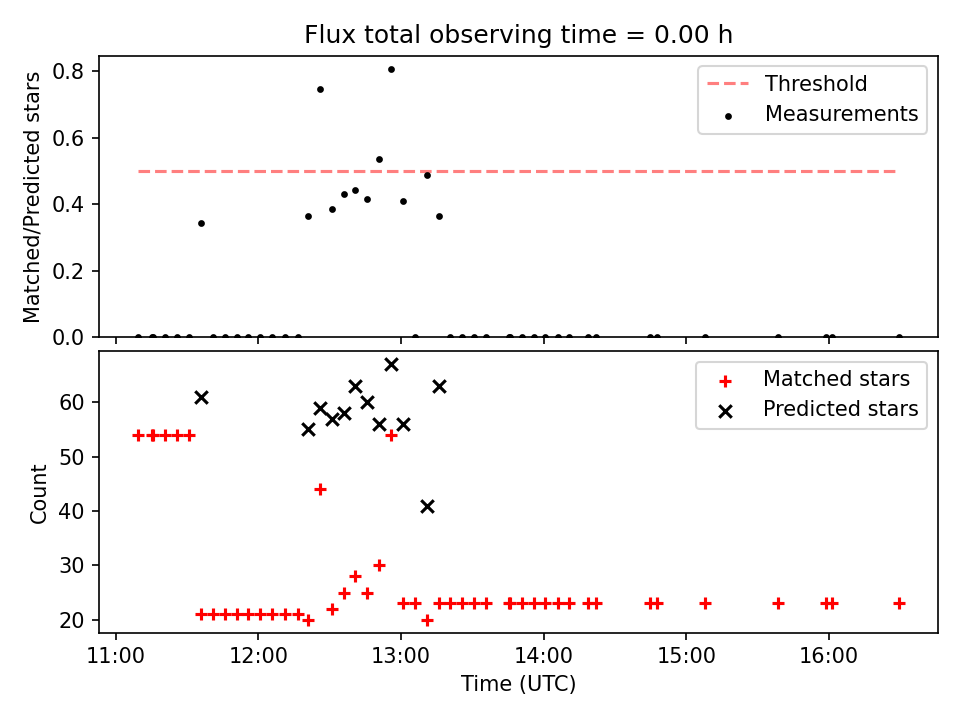 Flux total observing time = 0.00 h

Matched/Predicted stars

0.8
0.6
0.4
0.2
0.0

Threshold
Measurements

Count

60
50
40
30
20

Matched stars
Predicted stars

11:00
12:00
13:00
14:00
15:00
16:00
Time (UTC)